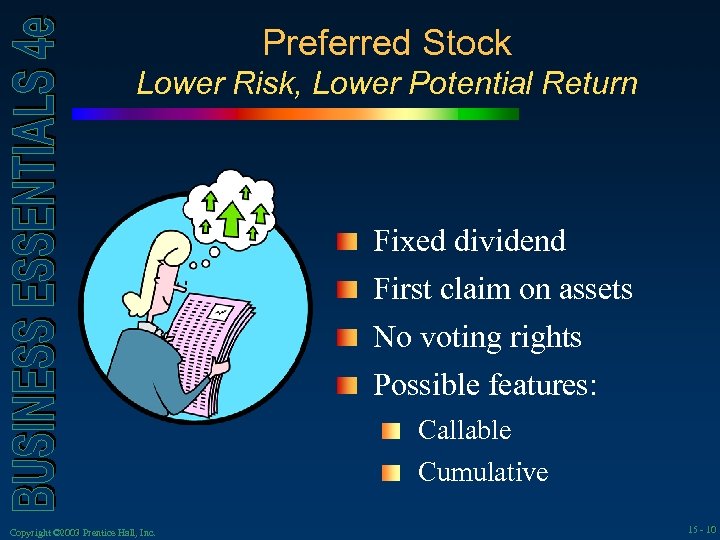 BUSINESS ESSENTIALS 4e

Preferred Stock
Lower Risk, Lower Potential Return

Fixed dividend
First claim on assets
No voting rights
Possible features:
Callable
Cumulative

Copyright ©2003 Prentice Hall, Inc.

15 - 10